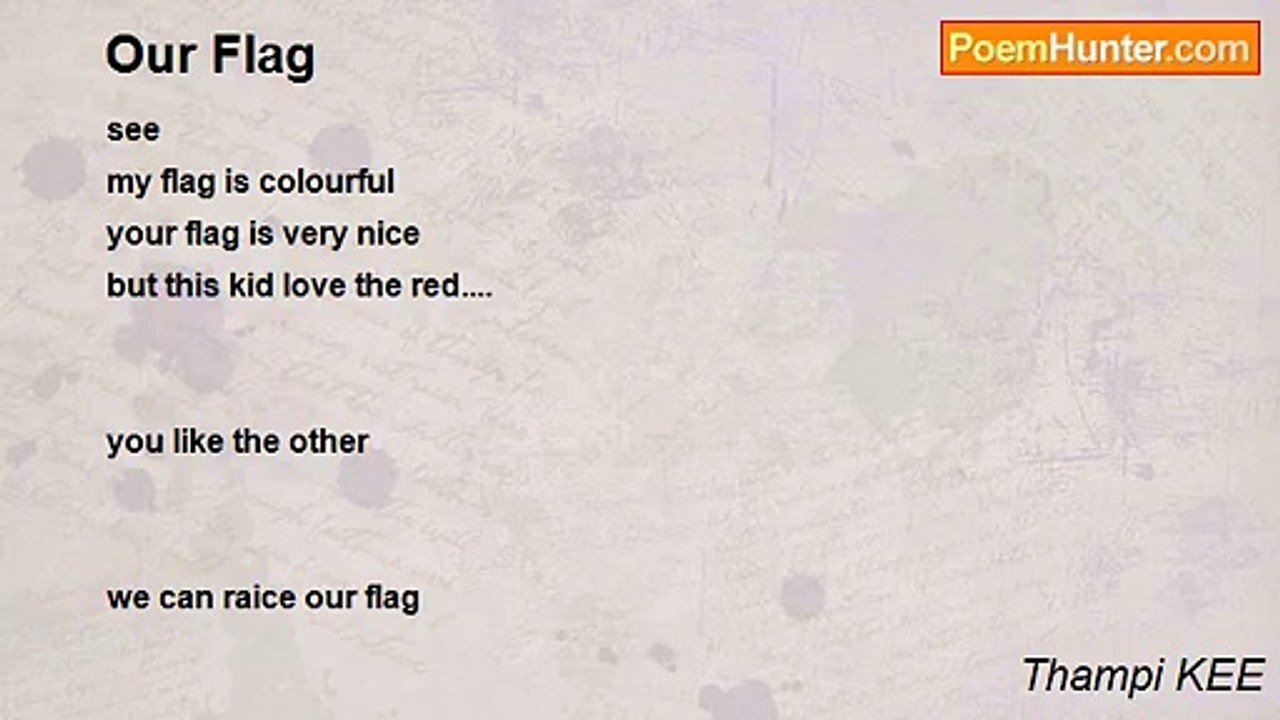 Our Flag

PoemHunter.com

see
my flag is colourful
your flag is very nice
but this kid love the red....

you like the other

we can raice our flag

Thampi KEE